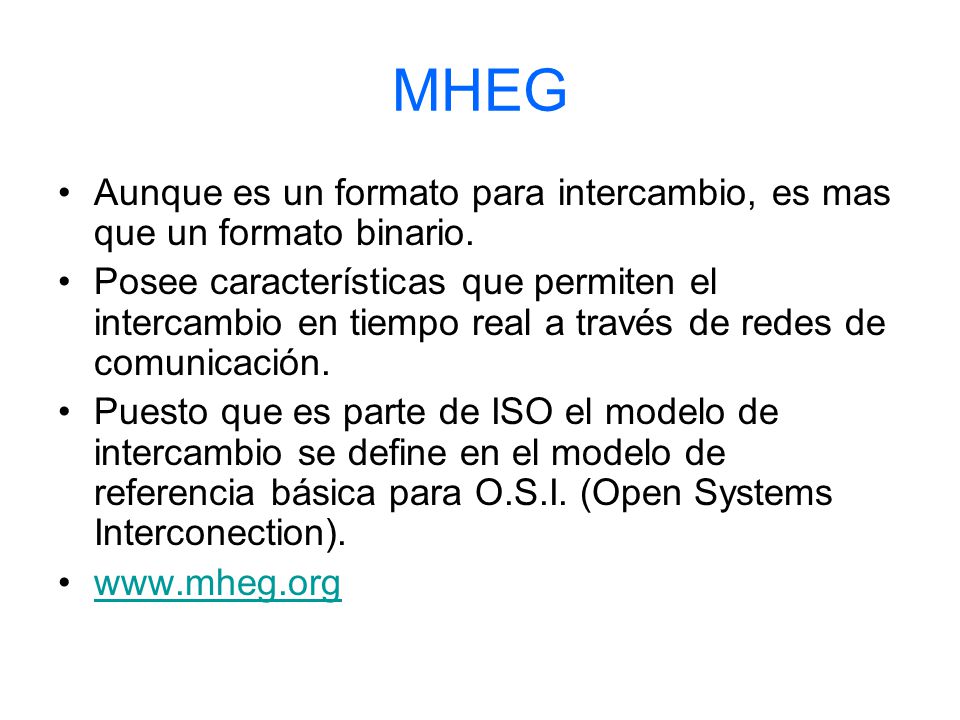 MHEG

• Aunque es un formato para intercambio, es mas que un formato binario.
• Posee características que permiten el intercambio en tiempo real a través de redes de comunicación.
• Puesto que es parte de ISO el modelo de intercambio se define en el modelo de referencia básica para O.S.I. (Open Systems Interconection).
• www.mheg.org